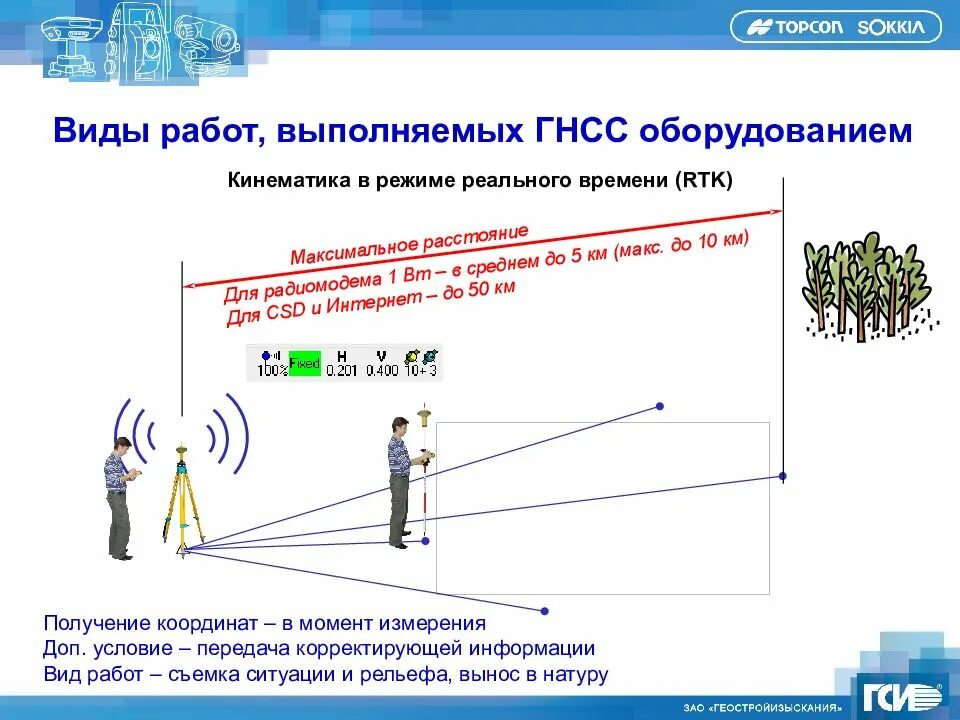 TOPCON SOKKIA

Виды работ, выполняемых ГНСС оборудованием

Кинематика в режиме реального времени (RTK)

Максимальное расстояние
Для радиомодема 1 Вт – в среднем до 5 км (макс. до 10 км)
Для CSD и Интернет – до 50 км

100% Fixed H 0.201 V 0.400 10+3

Получение координат – в момент измерения
Доп. условие – передача корректирующей информации
Вид работ – съемка ситуации и рельефа, вынос в натуру

ЗАО «ГЕОСТРОЙИЗЫСКАНИЯ» ГСИ